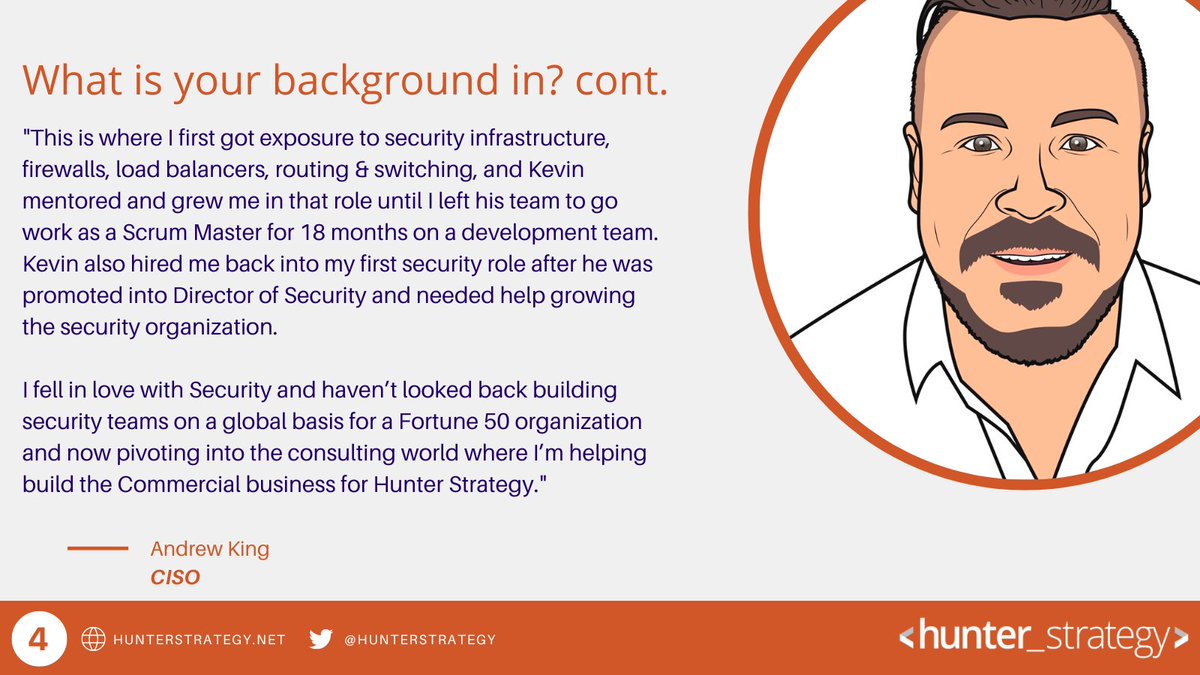 What is your background in? cont.

"This is where I first got exposure to security infrastructure, firewalls, load balancers, routing & switching, and Kevin mentored and grew me in that role until I left his team to go work as a Scrum Master for 18 months on a development team. Kevin also hired me back into my first security role after he was promoted into Director of Security and needed help growing the security organization.

I fell in love with Security and haven't looked back building security teams on a global basis for a Fortune 50 organization and now pivoting into the consulting world where I'm helping build the Commercial business for Hunter Strategy."

Andrew King
CISO

4 HUNTERSTRATEGY.NET @HUNTERSTRATEGY

<hunter_strategy>